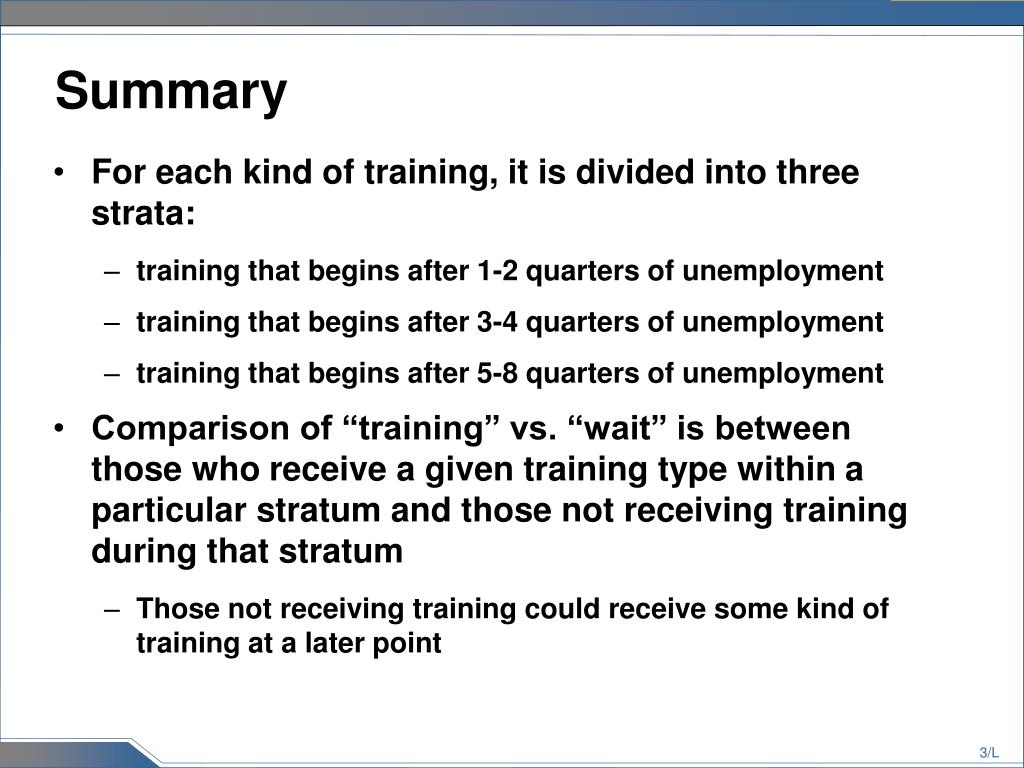 Summary

• For each kind of training, it is divided into three strata:

– training that begins after 1-2 quarters of unemployment

– training that begins after 3-4 quarters of unemployment

– training that begins after 5-8 quarters of unemployment

• Comparison of “training” vs. “wait” is between those who receive a given training type within a particular stratum and those not receiving training during that stratum

– Those not receiving training could receive some kind of training at a later point

3/L